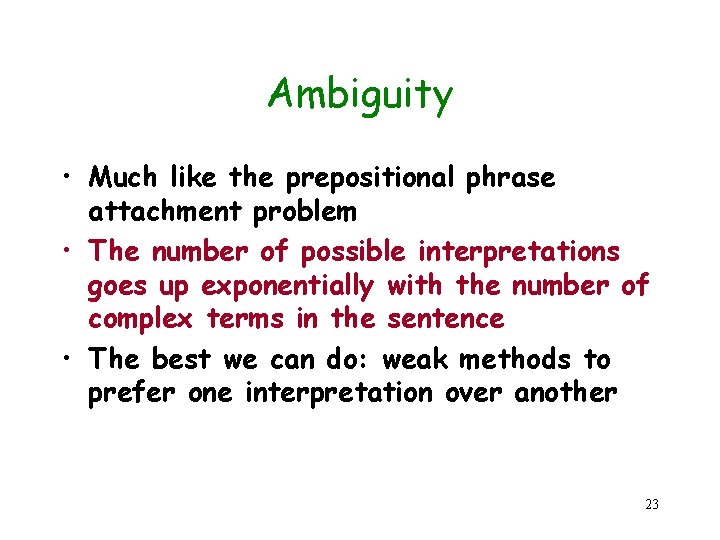 Ambiguity

• Much like the prepositional phrase attachment problem
• The number of possible interpretations goes up exponentially with the number of complex terms in the sentence
• The best we can do: weak methods to prefer one interpretation over another

23